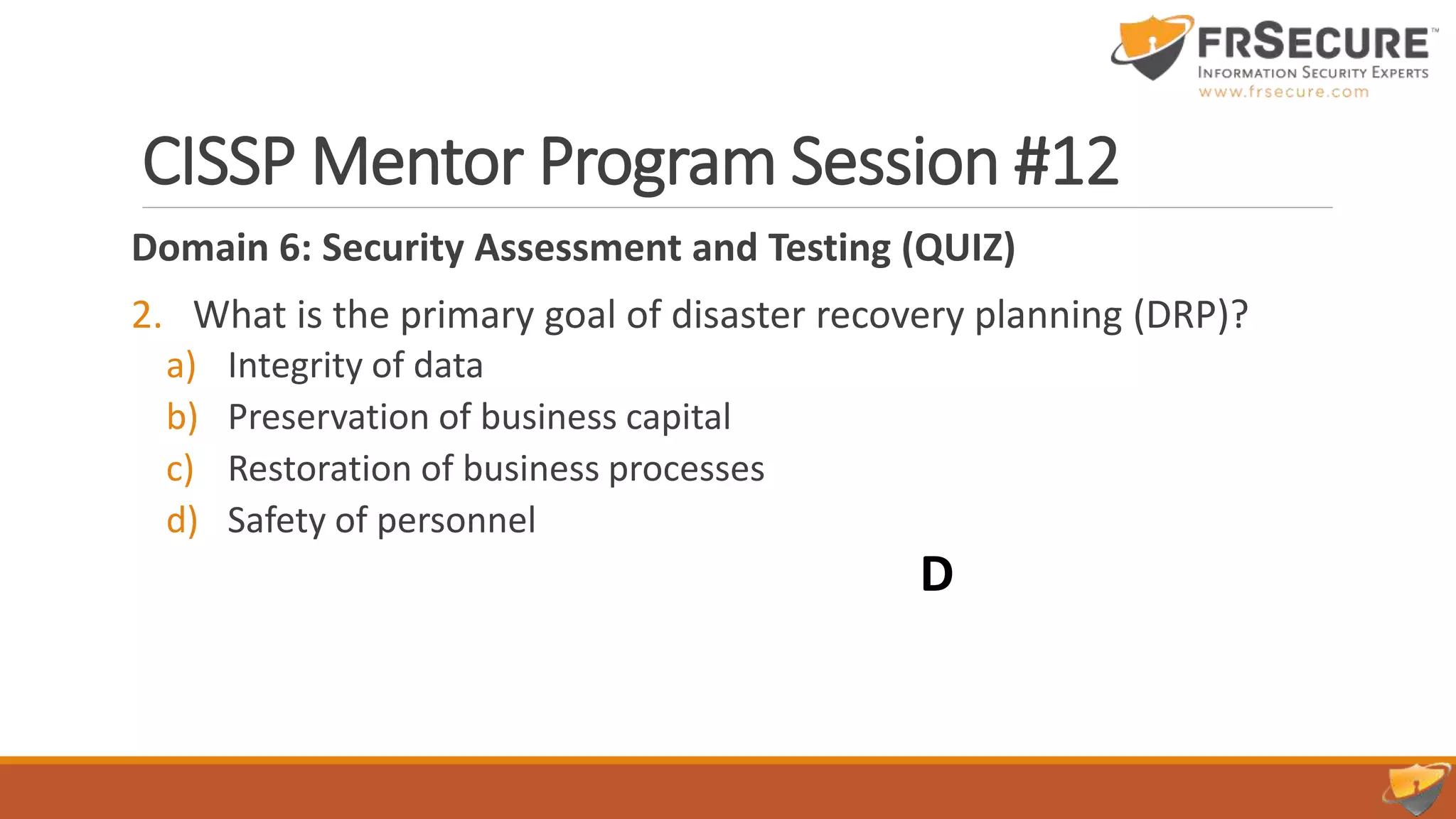 FRSECURE™
INFORMATION SECURITY EXPERTS
www.frsecure.com

CISSP Mentor Program Session #12

Domain 6: Security Assessment and Testing (QUIZ)

2. What is the primary goal of disaster recovery planning (DRP)?
a) Integrity of data
b) Preservation of business capital
c) Restoration of business processes
d) Safety of personnel

D